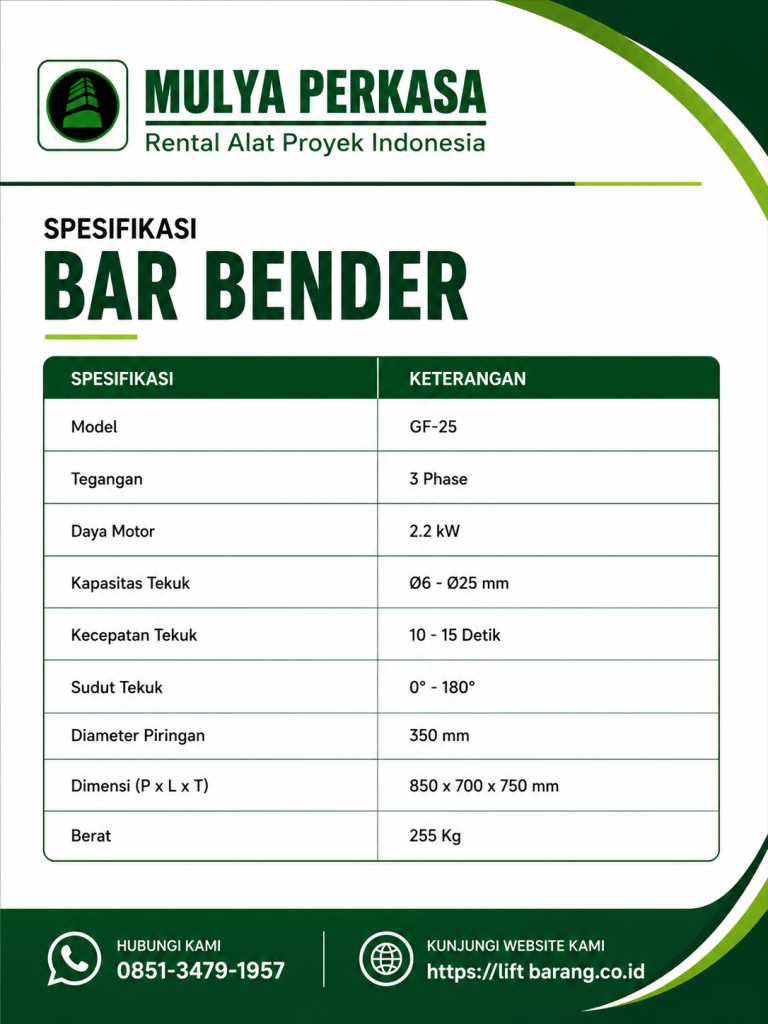 MULYA PERKASA
Rental Alat Proyek Indonesia

SPESIFIKASI
BAR BENDER

| SPESIFIKASI | KETERANGAN |
|---|---|
| Model | GF-25 |
| Tegangan | 3 Phase |
| Daya Motor | 2.2 kW |
| Kapasitas Tekuk | Ø6 - Ø25 mm |
| Kecepatan Tekuk | 10 - 15 Detik |
| Sudut Tekuk | 0° - 180° |
| Diameter Piringan | 350 mm |
| Dimensi (P x L x T) | 850 x 700 x 750 mm |
| Berat | 255 Kg |

HUBUNGI KAMI
0851-3479-1957

KUNJUNGI WEBSITE KAMI
https://lift barang.co.id